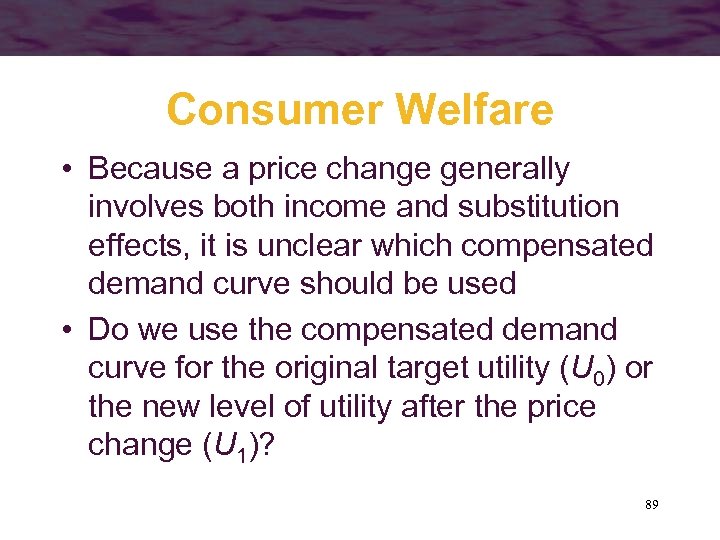 Consumer Welfare

• Because a price change generally involves both income and substitution effects, it is unclear which compensated demand curve should be used

• Do we use the compensated demand curve for the original target utility ($U_0$) or the new level of utility after the price change ($U_1$)?

89